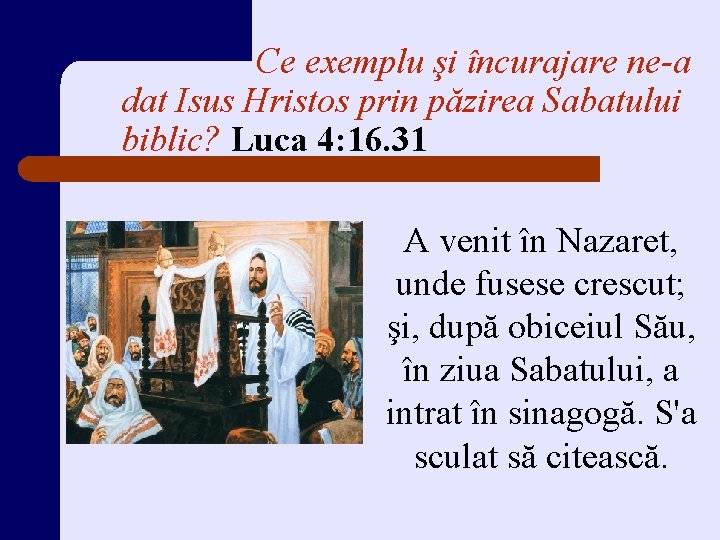 Ce exemplu şi încurajare ne-a dat Isus Hristos prin păzirea Sabatului biblic? Luca 4:16.31

A venit în Nazaret, unde fusese crescut; şi, după obiceiul Său, în ziua Sabatului, a intrat în sinagogă. S'a sculat să citească.